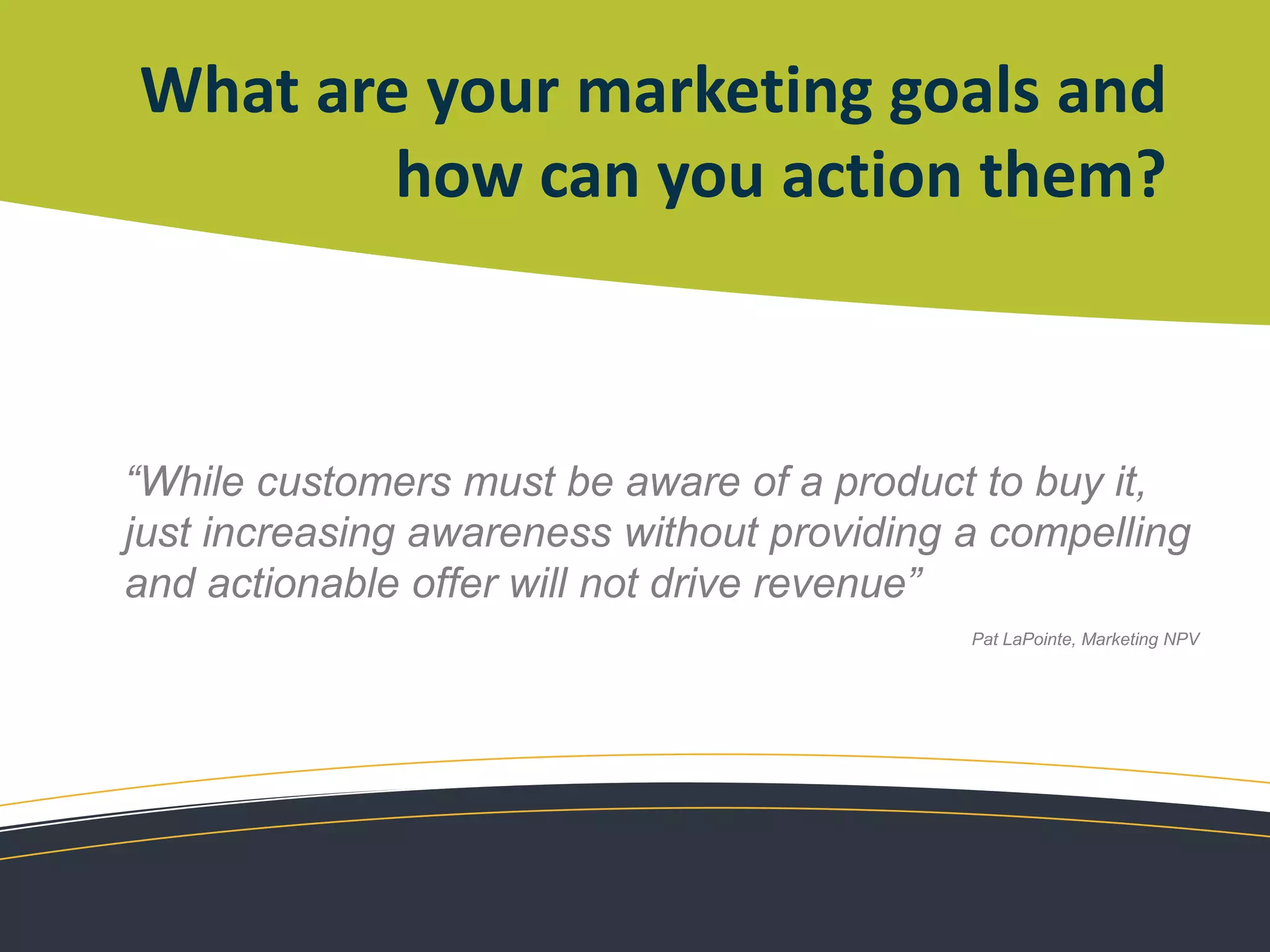 What are your marketing goals and how can you action them?

“While customers must be aware of a product to buy it, just increasing awareness without providing a compelling and actionable offer will not drive revenue”

Pat LaPointe, Marketing NPV